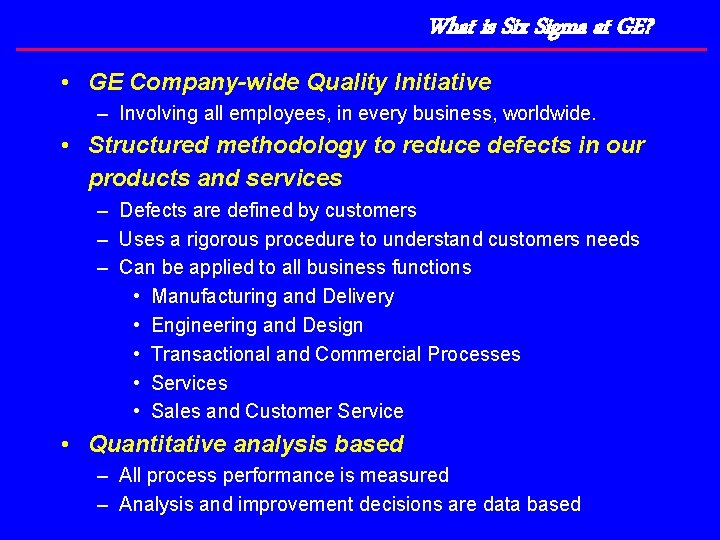 What is Six Sigma at GE?

• GE Company-wide Quality Initiative
– Involving all employees, in every business, worldwide.

• Structured methodology to reduce defects in our products and services
– Defects are defined by customers
– Uses a rigorous procedure to understand customers needs
– Can be applied to all business functions
• Manufacturing and Delivery
• Engineering and Design
• Transactional and Commercial Processes
• Services
• Sales and Customer Service

• Quantitative analysis based
– All process performance is measured
– Analysis and improvement decisions are data based